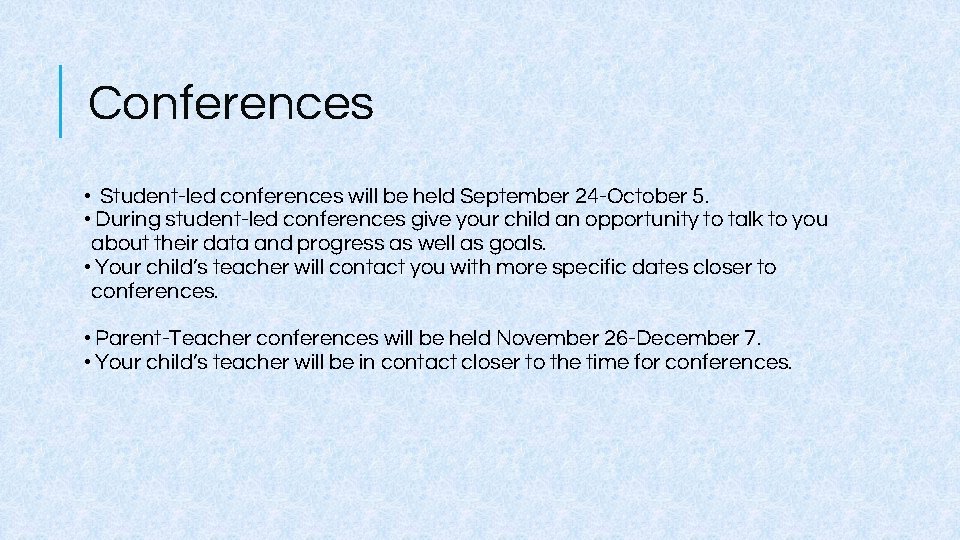 Conferences

• Student-led conferences will be held September 24-October 5.
• During student-led conferences give your child an opportunity to talk to you about their data and progress as well as goals.
• Your child's teacher will contact you with more specific dates closer to conferences.

• Parent-Teacher conferences will be held November 26-December 7.
• Your child's teacher will be in contact closer to the time for conferences.